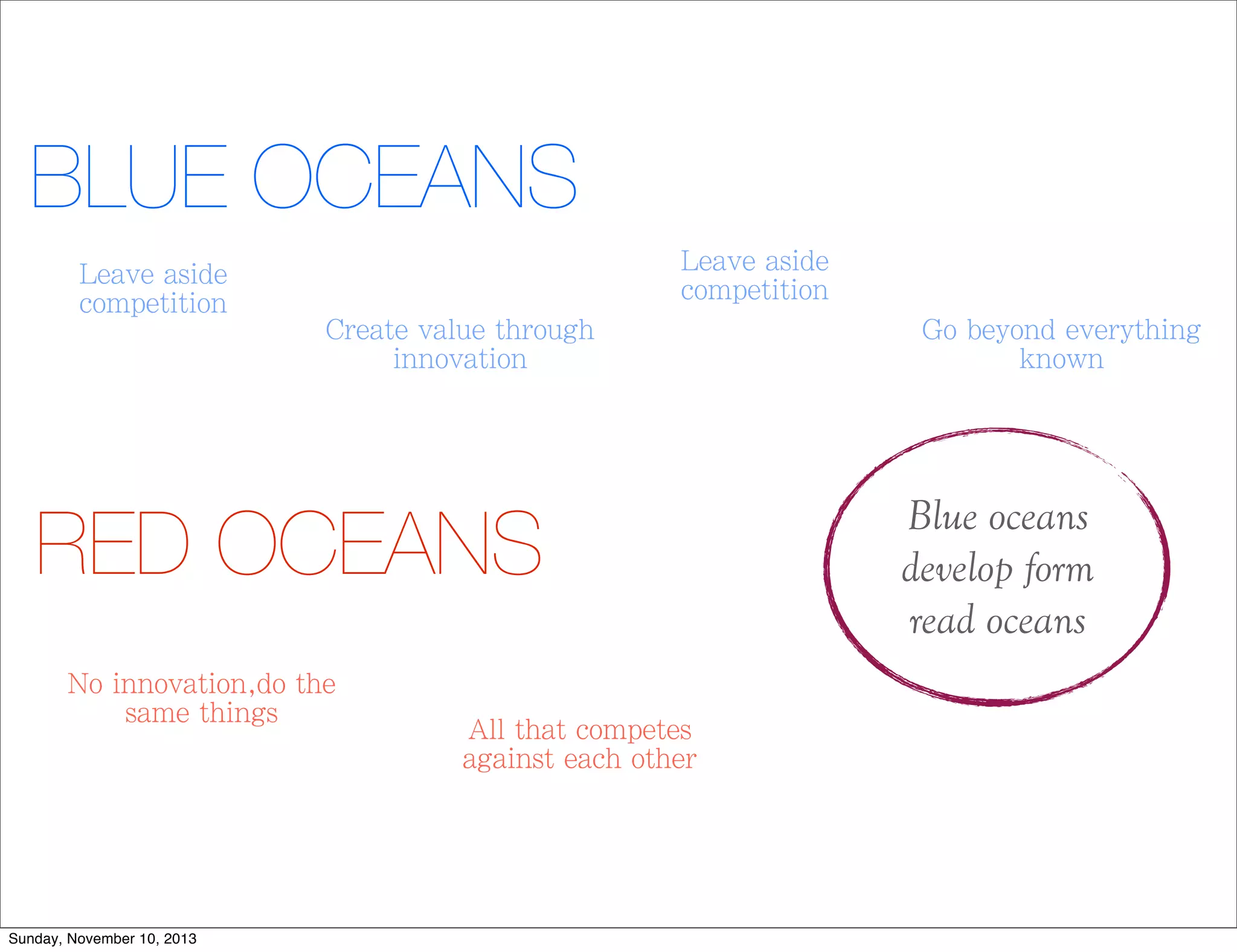 BLUE OCEANS

Leave aside competition

Create value through innovation

Leave aside competition

Go beyond everything known

RED OCEANS

Blue oceans develop form read oceans

No innovation,do the same things

All that competes against each other

Sunday, November 10, 2013